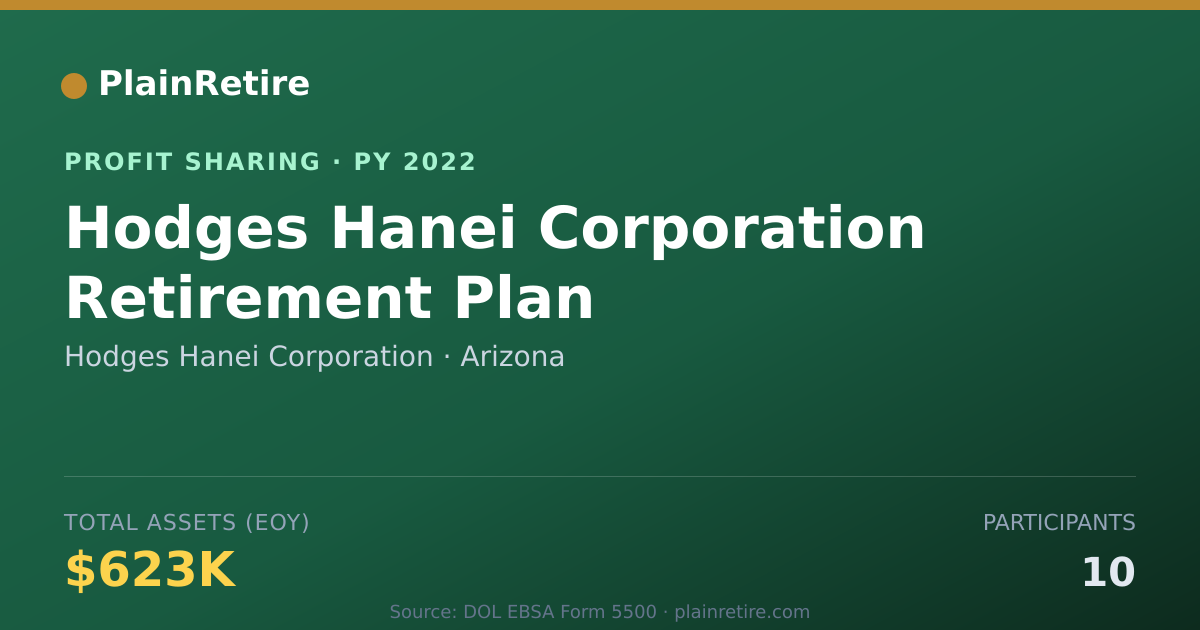 PlainRetire

PROFIT SHARING · PY 2022

Hodges Hanei Corporation Retirement Plan

Hodges Hanei Corporation · Arizona

TOTAL ASSETS (EOY)

$623K

PARTICIPANTS

10

Source: DOL EBSA Form 5500 · plainretire.com